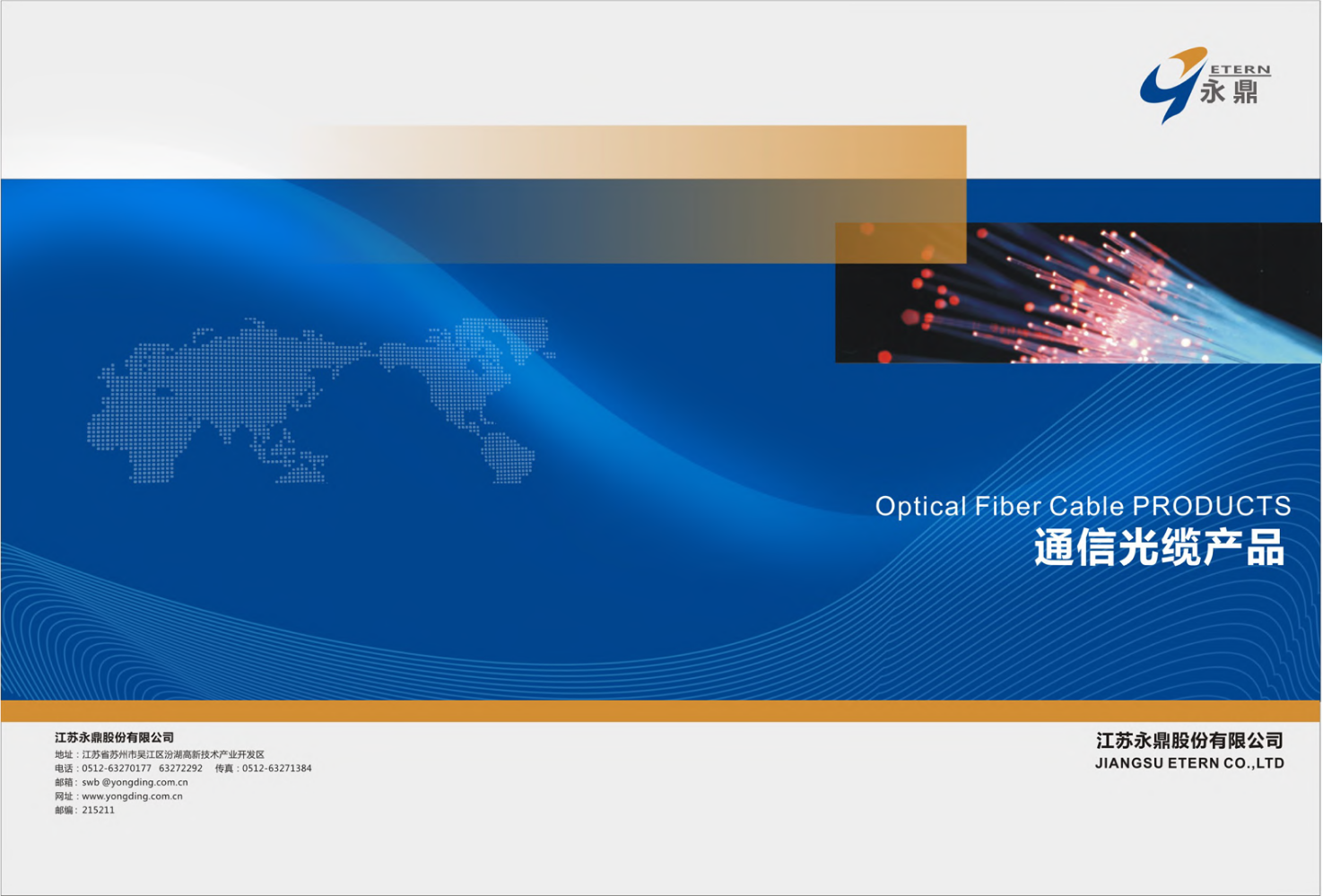 ETERN
永鼎

Optical Fiber Cable PRODUCTS
通信光缆产品

江苏永鼎股份有限公司
地址：江苏省苏州市吴江区汾湖高新技术产业开发区
电话：0512-63270177 63272292 传真：0512-63271384
邮箱：swb @yongding.com.cn
网址：www.yongding.com.cn
邮编：215211

江苏永鼎股份有限公司
JIANGSU ETERN CO.,LTD